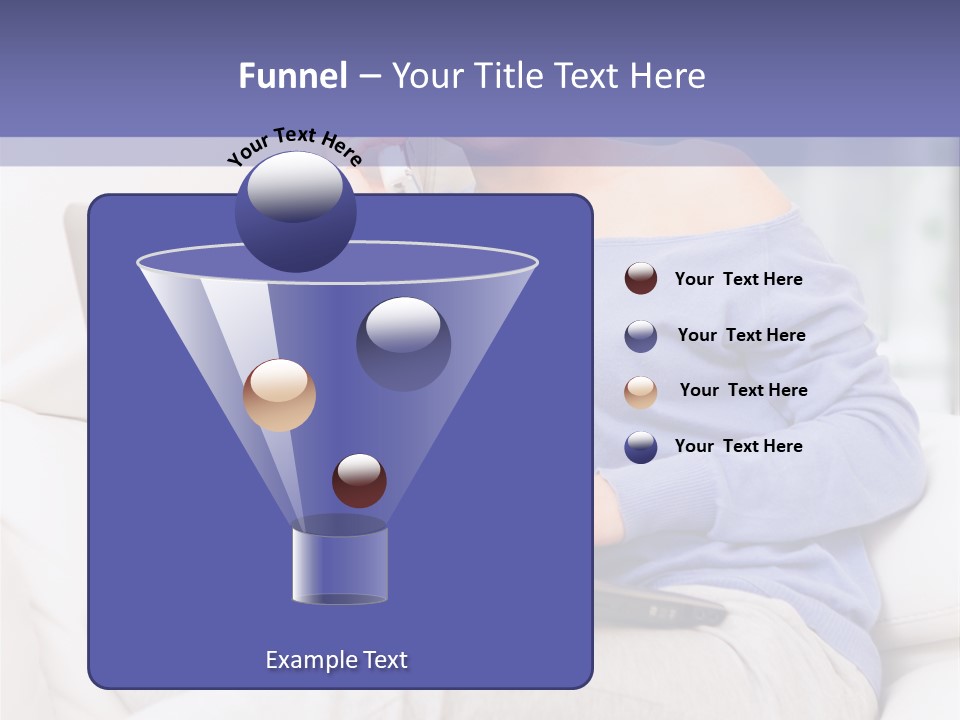 Funnel – Your Title Text Here

Your Text Here

Your Text Here

Your Text Here

Your Text Here

Your Text Here

Example Text